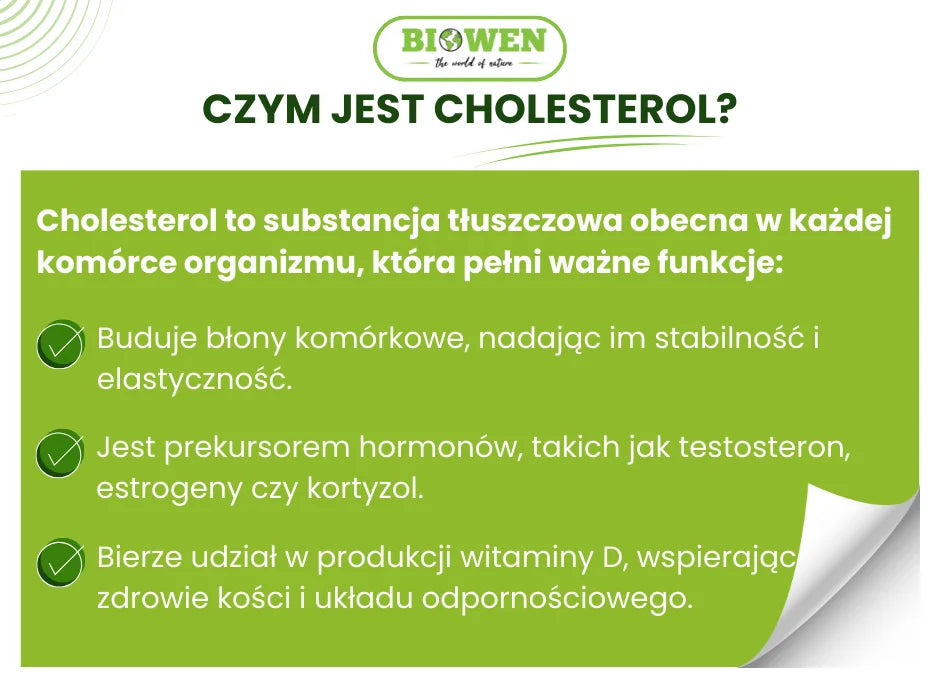 BIOWEN
the world of nature

CZYM JEST CHOLESTEROL?

Cholesterol to substancja tłuszczowa obecna w każdej komórce organizmu, która pełni ważne funkcje:

Buduje błony komórkowe, nadając im stabilność i elastyczność.

Jest prekursorem hormonów, takich jak testosteron, estrogeny czy kortyzol.

Bierze udział w produkcji witaminy D, wspierając zdrowie kości i układu odpornościowego.